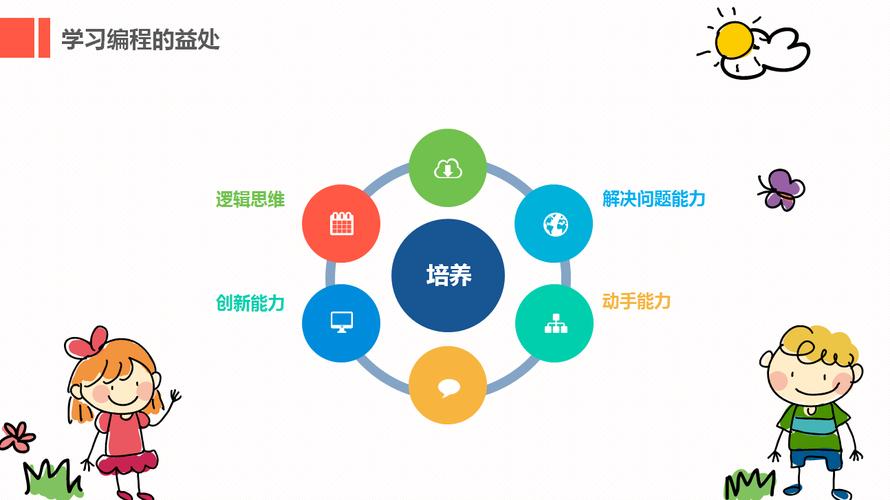 学习编程的益处

逻辑思维

解决问题能力

培养

创新能力

动手能力